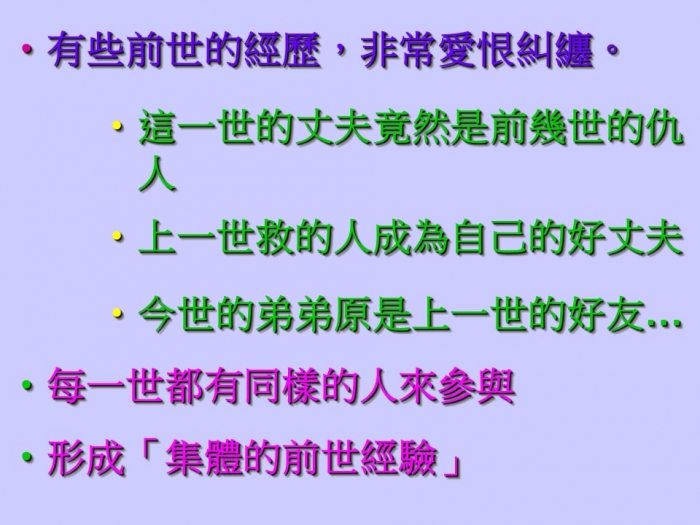 • 有些前世的經歷，非常愛恨糾纏。

• 這一世的丈夫竟然是前幾世的仇人

• 上一世救的人成為自己的好丈夫

• 今世的弟弟原是上一世的好友…

• 每一世都有同樣的人來參與

• 形成「集體的前世經驗」